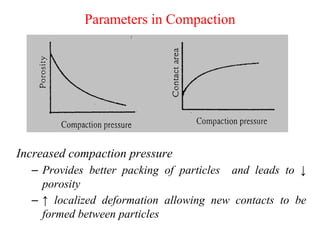 Parameters in Compaction

Porosity

Compaction pressure

Contact area

Compaction pressure

Increased compaction pressure

– Provides better packing of particles and leads to ↓ porosity

– ↑ localized deformation allowing new contacts to be formed between particles